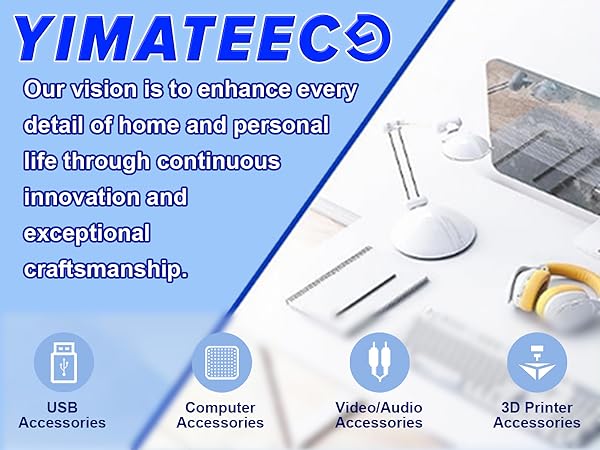 YIMATEECO

Our vision is to enhance every detail of home and personal life through continuous innovation and exceptional craftsmanship.

USB Accessories

Computer Accessories

Video/Audio Accessories

3D Printer Accessories